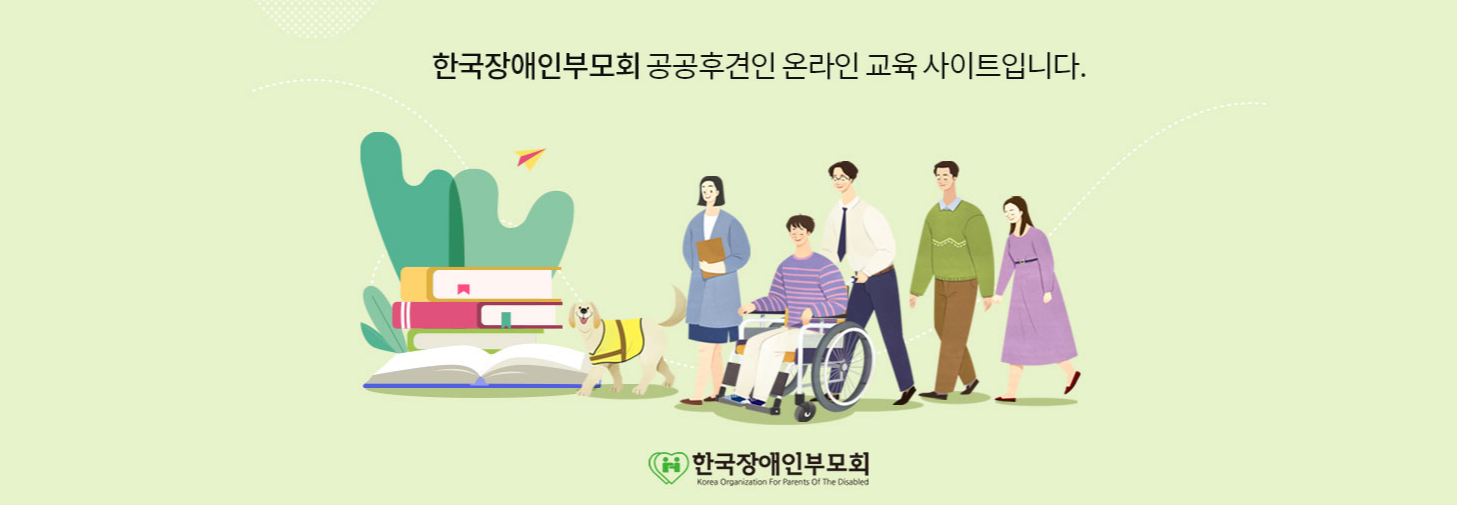 한국장애인부모회 공공후견인 온라인 교육 사이트입니다.

한국장애인부모회
Korea Organization For Parents Of The Disabled